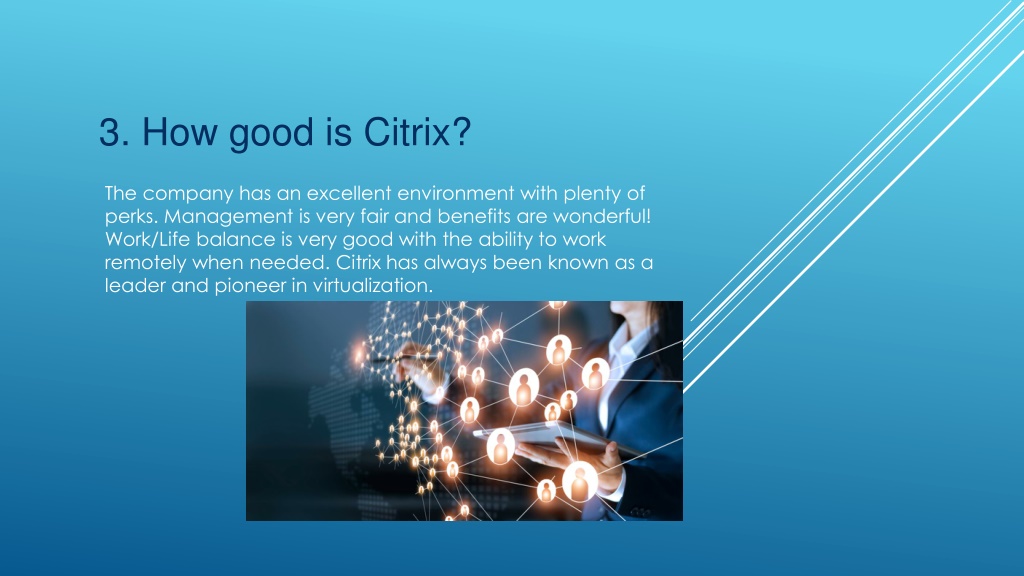 3. How good is Citrix?

The company has an excellent environment with plenty of perks. Management is very fair and benefits are wonderful! Work/Life balance is very good with the ability to work remotely when needed. Citrix has always been known as a leader and pioneer in virtualization.